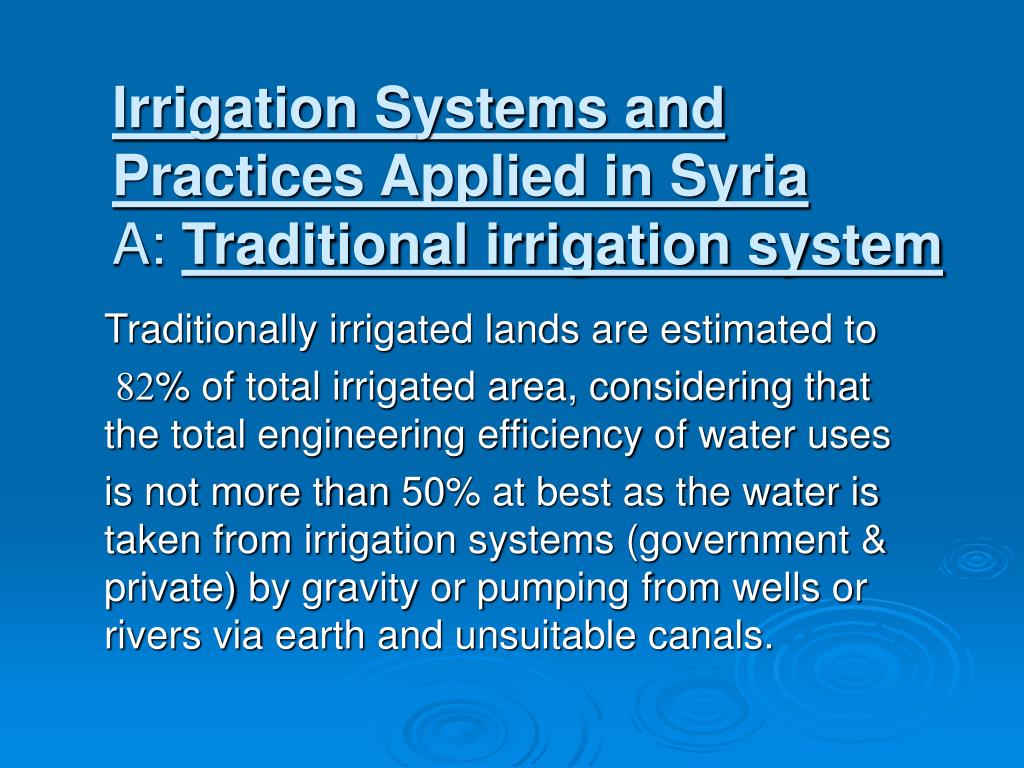 Irrigation Systems and Practices Applied in Syria
A: Traditional irrigation system

Traditionally irrigated lands are estimated to 82% of total irrigated area, considering that the total engineering efficiency of water uses is not more than 50% at best as the water is taken from irrigation systems (government & private) by gravity or pumping from wells or rivers via earth and unsuitable canals.